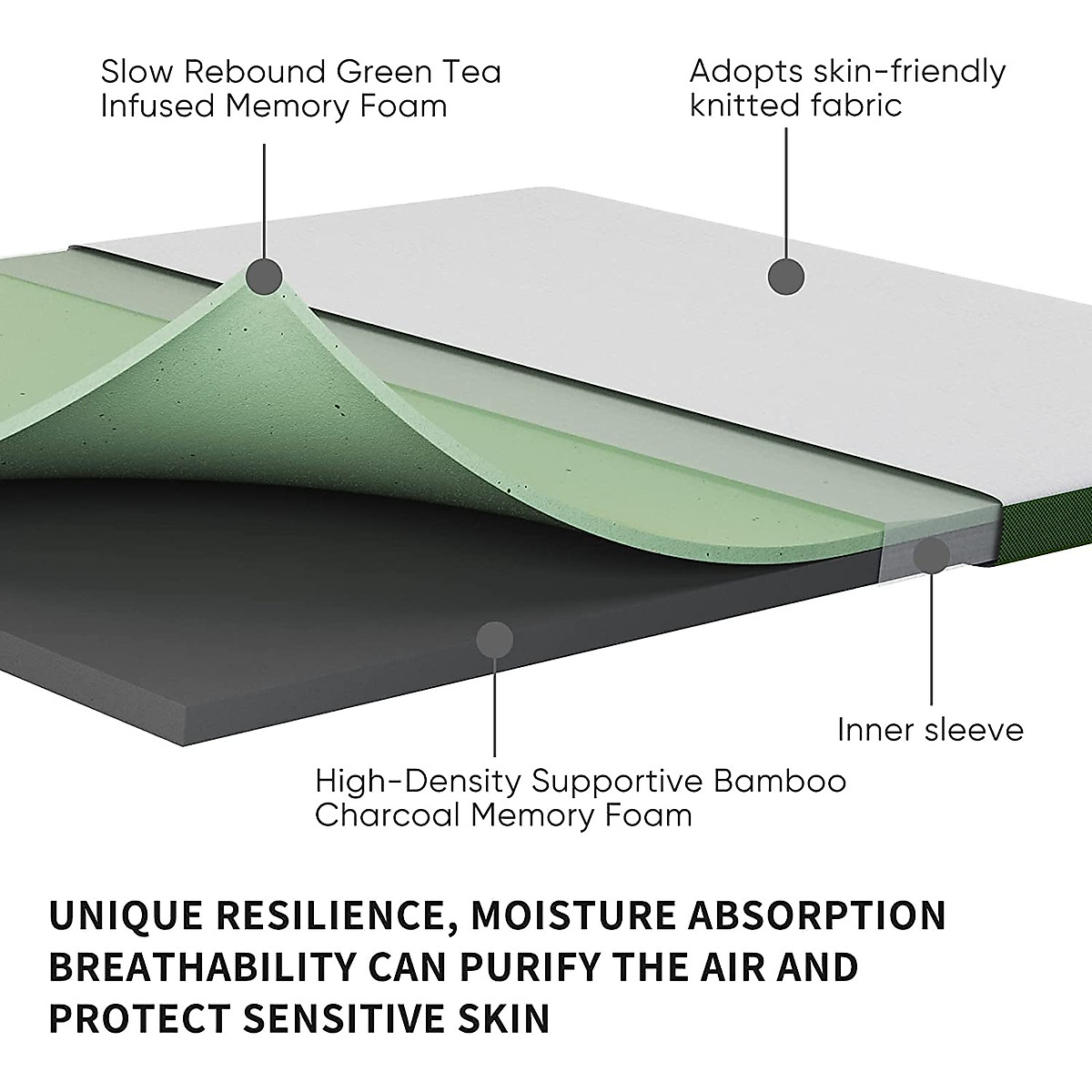 Slow Rebound Green Tea Infused Memory Foam

Adopts skin-friendly knitted fabric

Inner sleeve

High-Density Supportive Bamboo Charcoal Memory Foam

UNIQUE RESILIENCE, MOISTURE ABSORPTION BREATHABILITY CAN PURIFY THE AIR AND PROTECT SENSITIVE SKIN